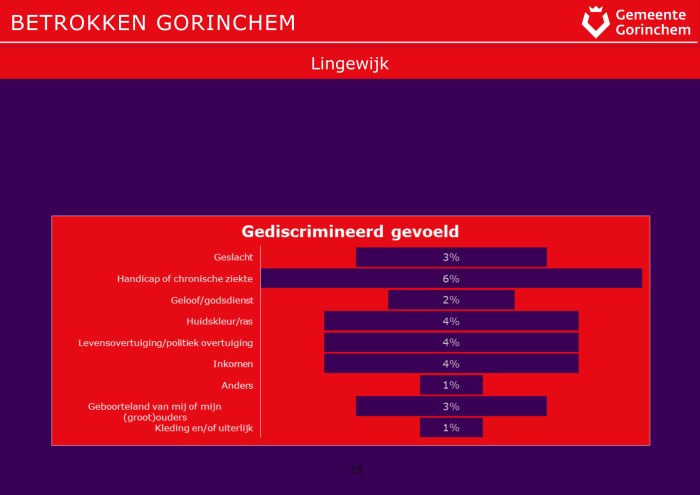 BETROKKEN GORINCHEM

Gemeente Gorinchem

Lingewijk

Gediscrimineerd gevoeld

Geslacht 3%
Handicap of chronische ziekte 6%
Geloof/godsdienst 2%
Huidskleur/ras 4%
Levensovertuiging/politiek overtuiging 4%
Inkomen 4%
Anders 1%
Geboorteland van mij of mijn (groot)ouders 3%
Kleding en/of uiterlijk 1%

19